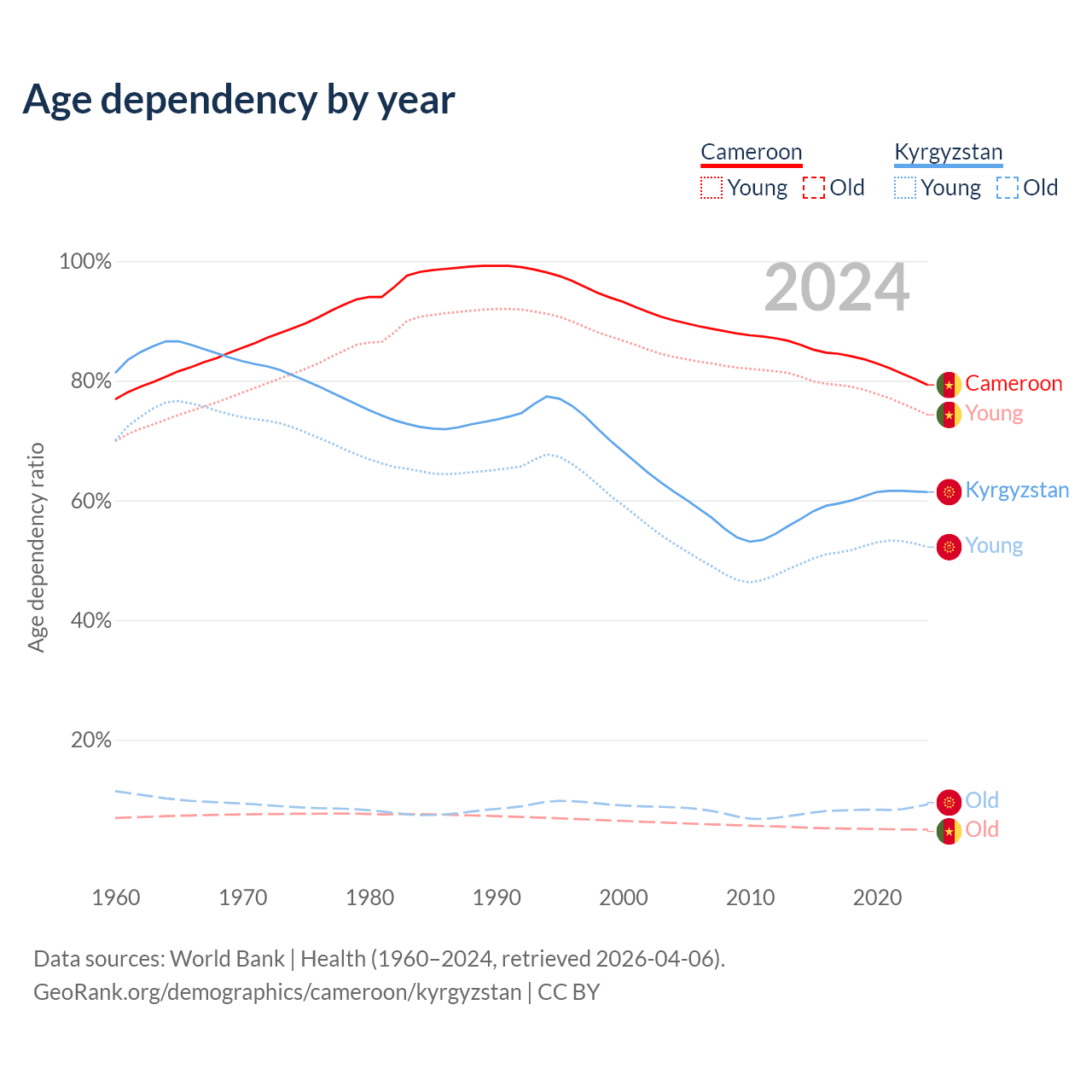 Age dependency by year

Cameroon
Young Old

Kyrgyzstan
Young Old

2024

Age dependency ratio

100%
80%
60%
40%
20%

Cameroon
Young
Kyrgyzstan
Young
Old
Old

1960 1970 1980 1990 2000 2010 2020

Data sources: World Bank | Health (1960–2024, retrieved 2026-04-06).
GeoRank.org/demographics/cameroon/kyrgyzstan | CC BY